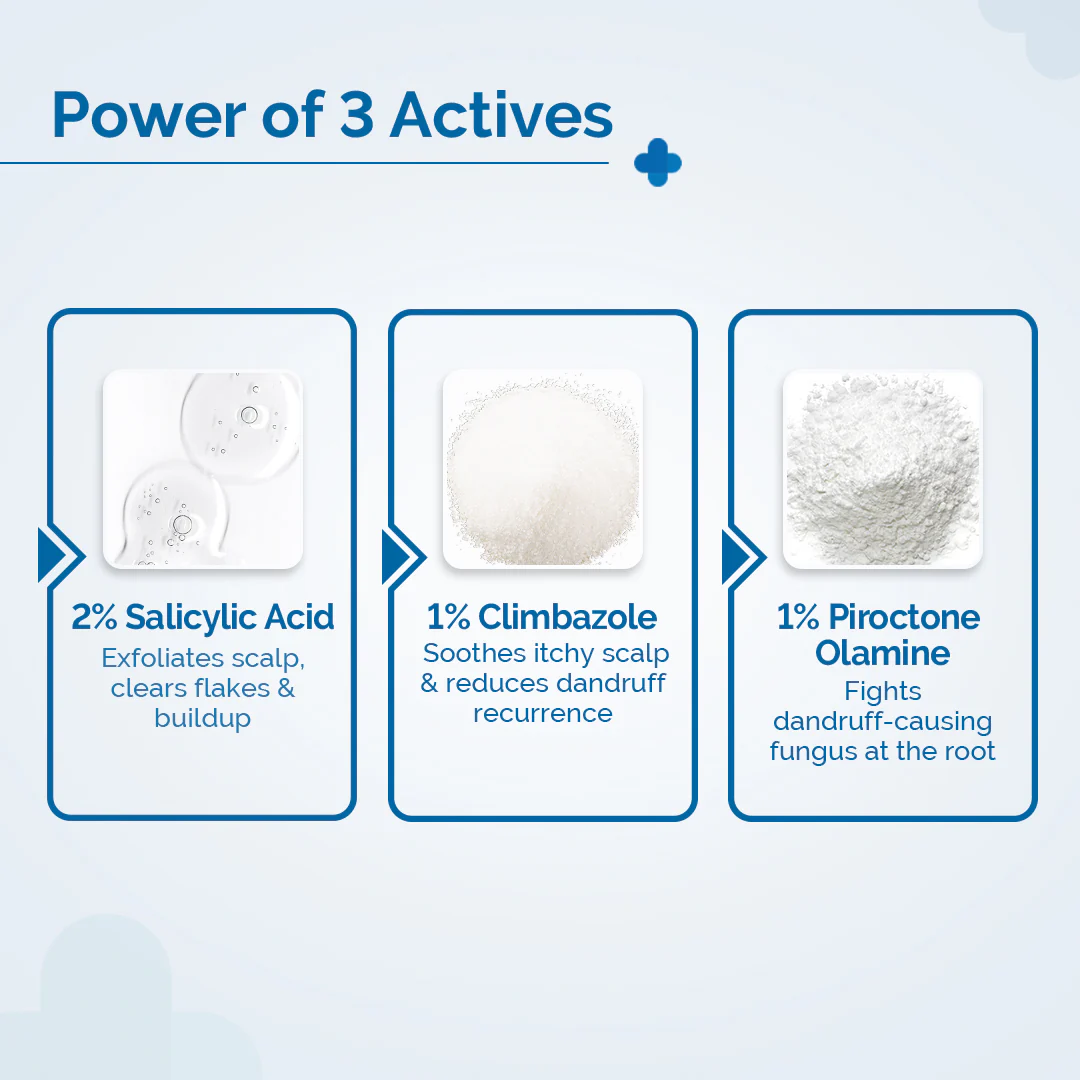 Power of 3 Actives

2% Salicylic Acid
Exfoliates scalp, clears flakes & buildup

1% Climbazole
Soothes itchy scalp & reduces dandruff recurrence

1% Piroctone Olamine
Fights dandruff-causing fungus at the root